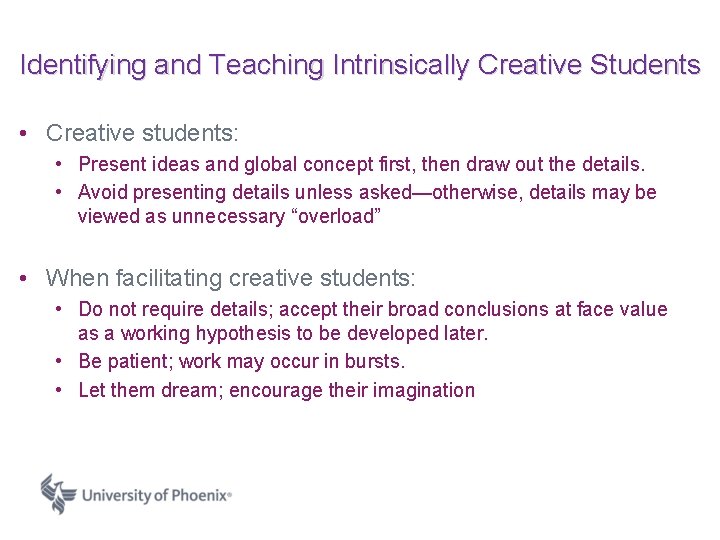 Identifying and Teaching Intrinsically Creative Students

• Creative students:
  • Present ideas and global concept first, then draw out the details.
  • Avoid presenting details unless asked—otherwise, details may be viewed as unnecessary “overload”

• When facilitating creative students:
  • Do not require details; accept their broad conclusions at face value as a working hypothesis to be developed later.
  • Be patient; work may occur in bursts.
  • Let them dream; encourage their imagination

University of Phoenix®